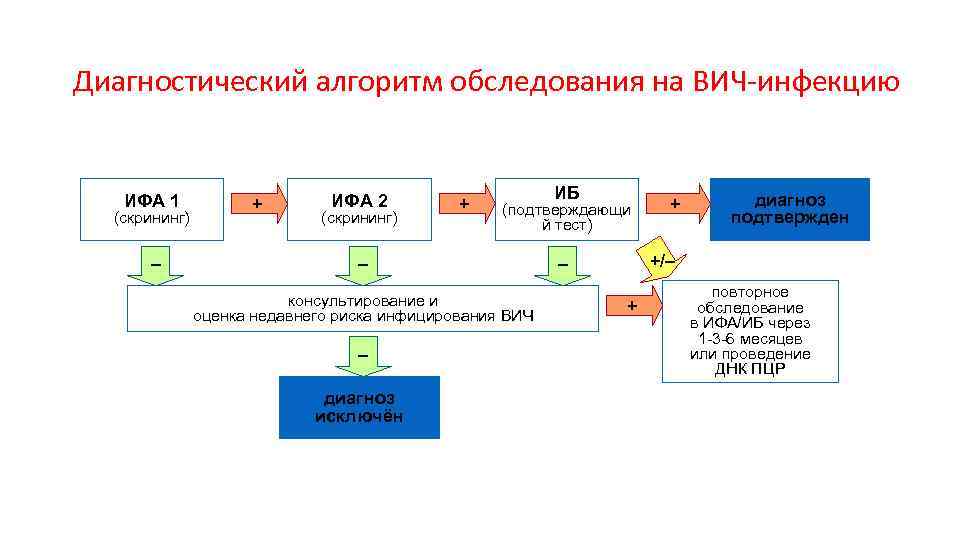 Диагностический алгоритм обследования на ВИЧ-инфекцию

ИФА 1
(скрининг)

+

ИФА 2
(скрининг)

+

ИБ
(подтверждающий тест)

+

диагноз подтвержден

–

–

–

+/–

консультирование и
оценка недавнего риска инфицирования ВИЧ

+

повторное обследование в ИФА/ИБ через 1-3-6 месяцев или проведение ДНК ПЦР

–

диагноз исключён